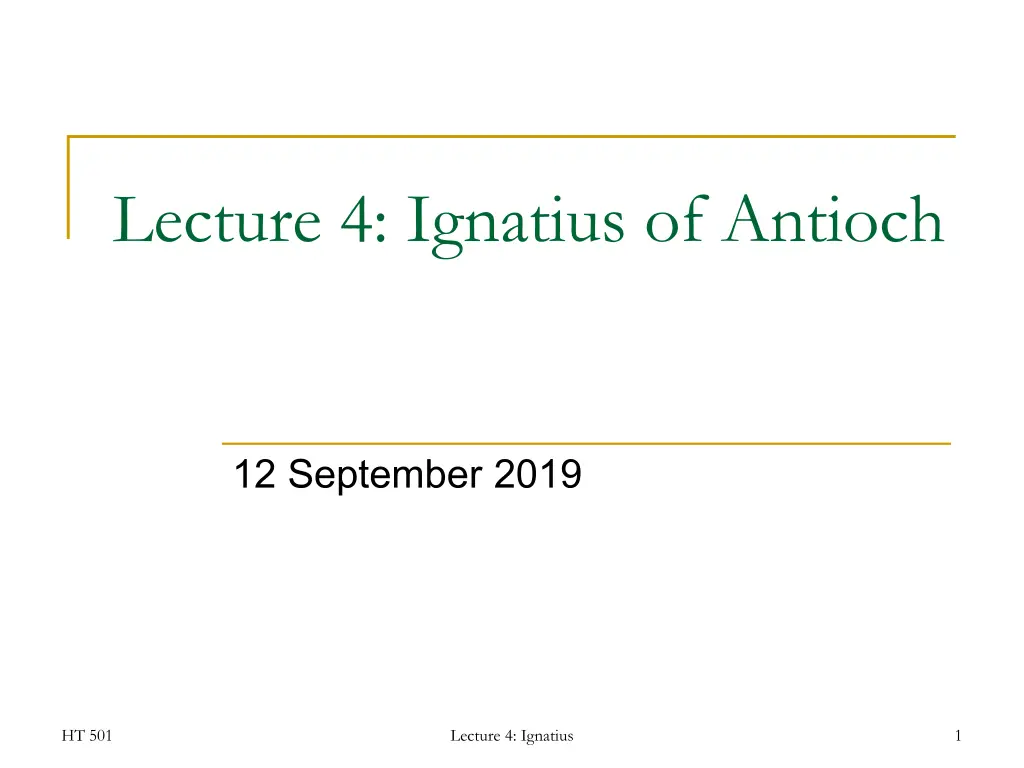 Lecture 4: Ignatius of Antioch

12 September 2019

HT 501

Lecture 4: Ignatius

1